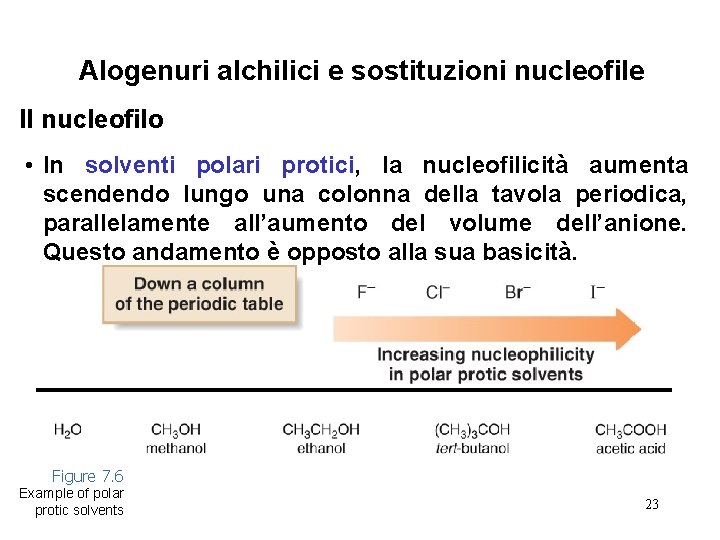 Alogenuri alchilici e sostituzioni nucleofile

Il nucleofilo

• In solventi polari protici, la nucleofilicità aumenta scendendo lungo una colonna della tavola periodica, parallelamente all'aumento del volume dell'anione. Questo andamento è opposto alla sua basicità.

Down a column of the periodic table

$F^-$ $Cl^-$ $Br^-$ $I^-$

Increasing nucleophilicity in polar protic solvents

$H_2O$

$CH_3OH$ methanol

$CH_3CH_2OH$ ethanol

$(CH_3)_3COH$ tert-butanol

$CH_3COOH$ acetic acid

Figure 7.6
Example of polar protic solvents

23